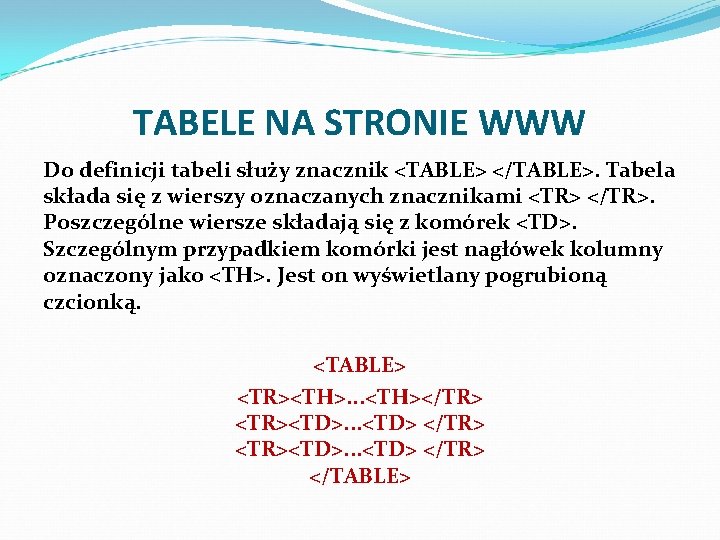 TABELE NA STRONIE WWW

Do definicji tabeli służy znacznik <TABLE> </TABLE>. Tabela składa się z wierszy oznaczanych znacznikami <TR> </TR>. Poszczególne wiersze składają się z komórek <TD>. Szczególnym przypadkiem komórki jest nagłówek kolumny oznaczony jako <TH>. Jest on wyświetlany pogrubioną czcionką.

<TABLE>
<TR><TH>...<TH></TR>
<TR><TD>...<TD> </TR>
<TR><TD>...<TD> </TR>
</TABLE>